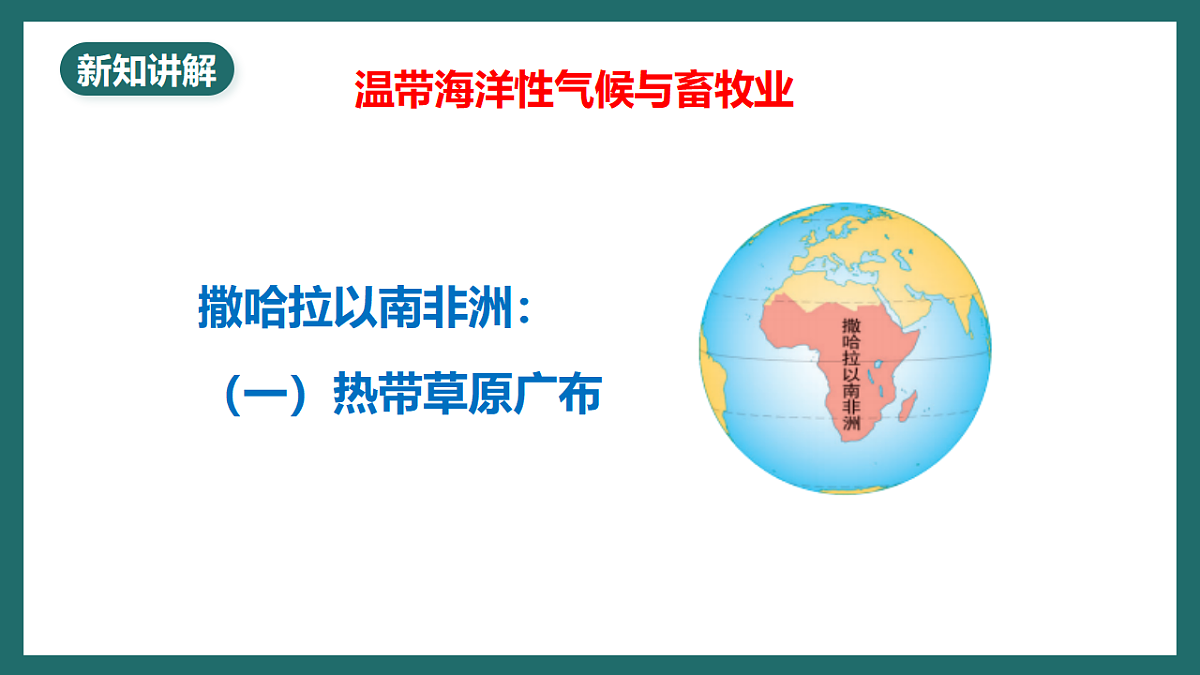 新知讲解

温带海洋性气候与畜牧业

撒哈拉以南非洲：

（一）热带草原广布

撒哈拉以南非洲